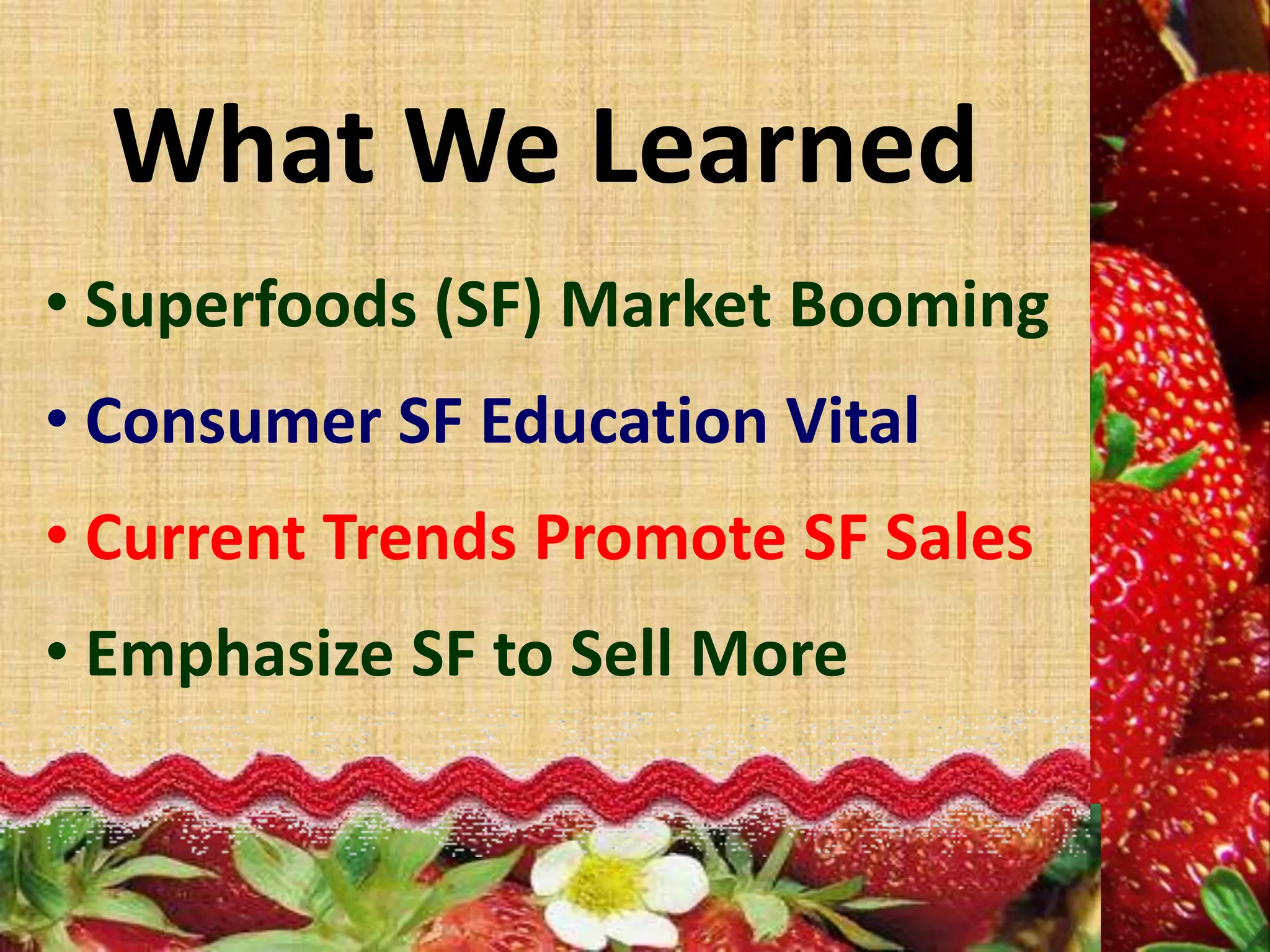 What We Learned

• Superfoods (SF) Market Booming

• Consumer SF Education Vital

• Current Trends Promote SF Sales

• Emphasize SF to Sell More